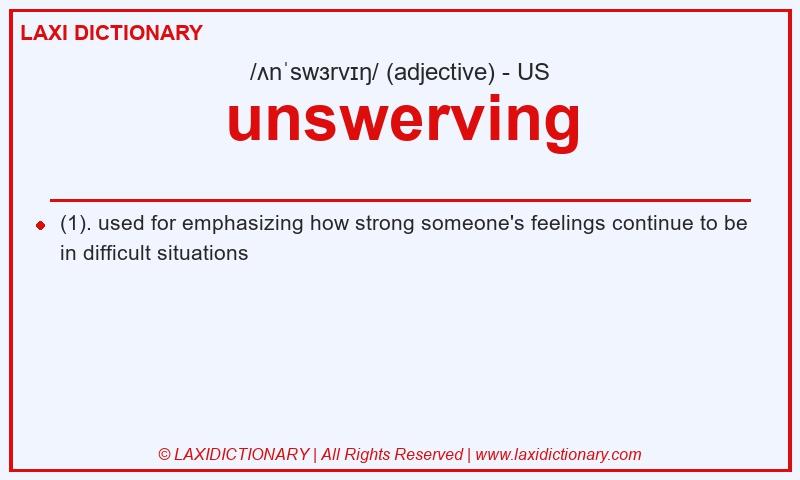 LAXI DICTIONARY

/ʌnˈswɜrvɪŋ/ (adjective) - US

unswerving

(1). used for emphasizing how strong someone's feelings continue to be in difficult situations

© LAXIDICTIONARY | All Rights Reserved | www.laxidictionary.com